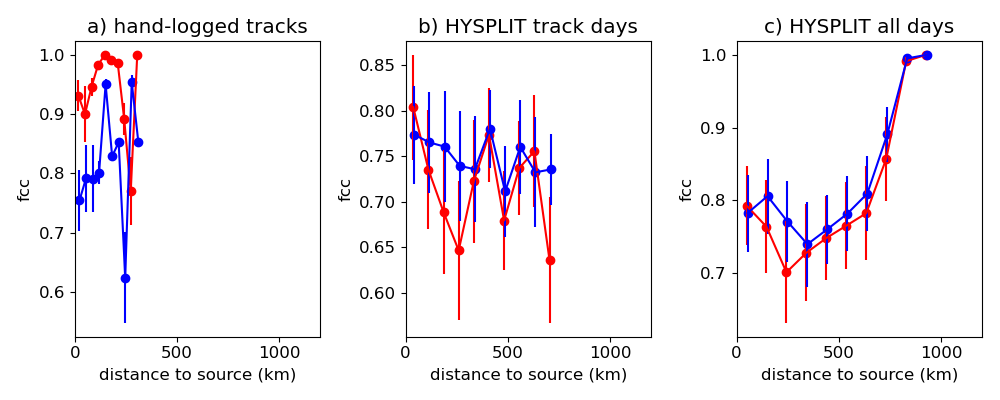 a) hand-logged tracks

fcc

1.0
0.9
0.8
0.7
0.6

0
500
1000

distance to source (km)

b) HYSPLIT track days

fcc

0.85
0.80
0.75
0.70
0.65
0.60

0
500
1000

distance to source (km)

c) HYSPLIT all days

fcc

1.0
0.9
0.8
0.7

0
500
1000

distance to source (km)